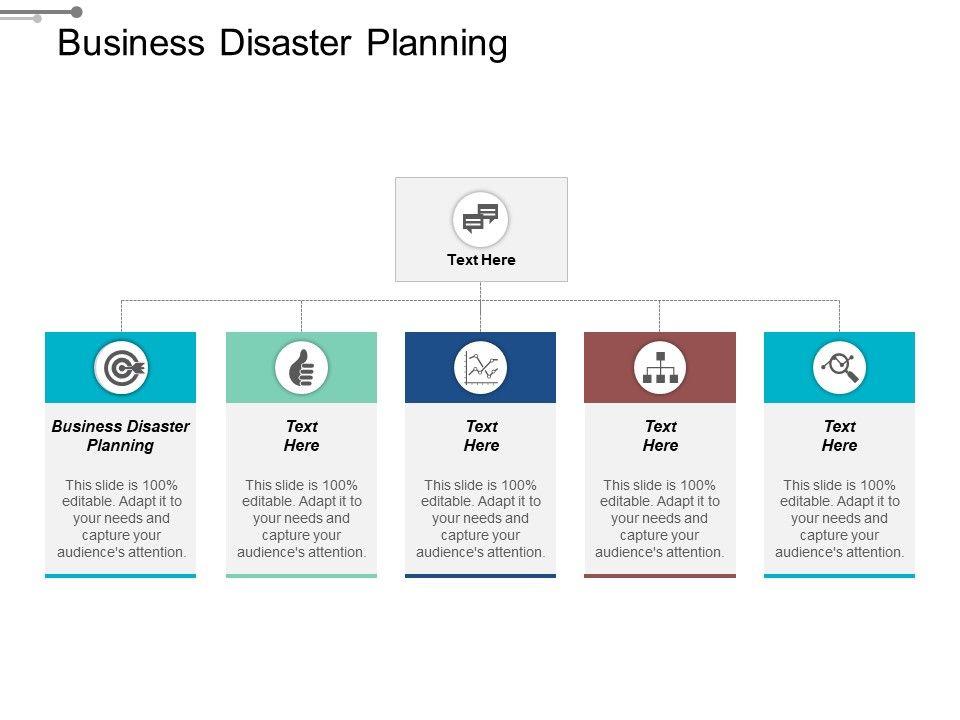 Business Disaster Planning

Text Here

Business Disaster Planning

This slide is 100% editable. Adapt it to your needs and capture your audience's attention.

Text Here

This slide is 100% editable. Adapt it to your needs and capture your audience's attention.

Text Here

This slide is 100% editable. Adapt it to your needs and capture your audience's attention.

Text Here

This slide is 100% editable. Adapt it to your needs and capture your audience's attention.

Text Here

This slide is 100% editable. Adapt it to your needs and capture your audience's attention.